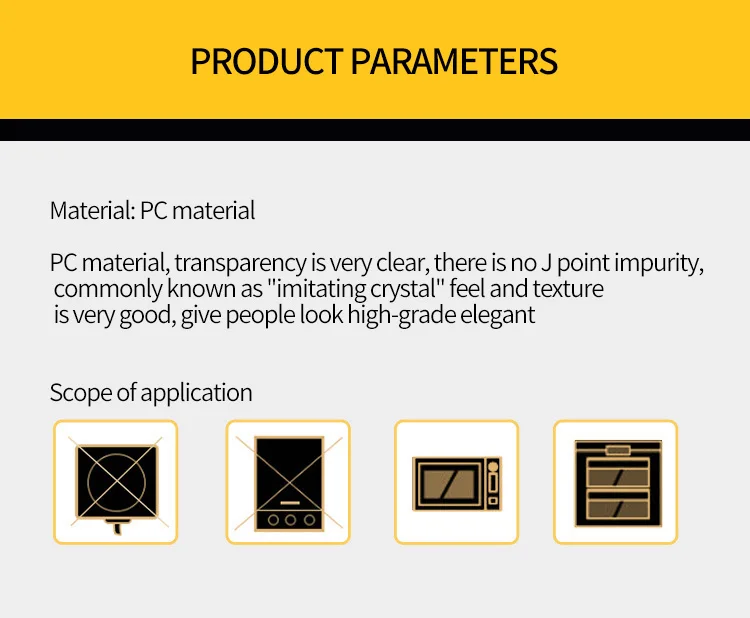 PRODUCT PARAMETERS

Material: PC material

PC material, transparency is very clear, there is no J point impurity, commonly known as "imitating crystal" feel and texture is very good, give people look high-grade elegant

Scope of application